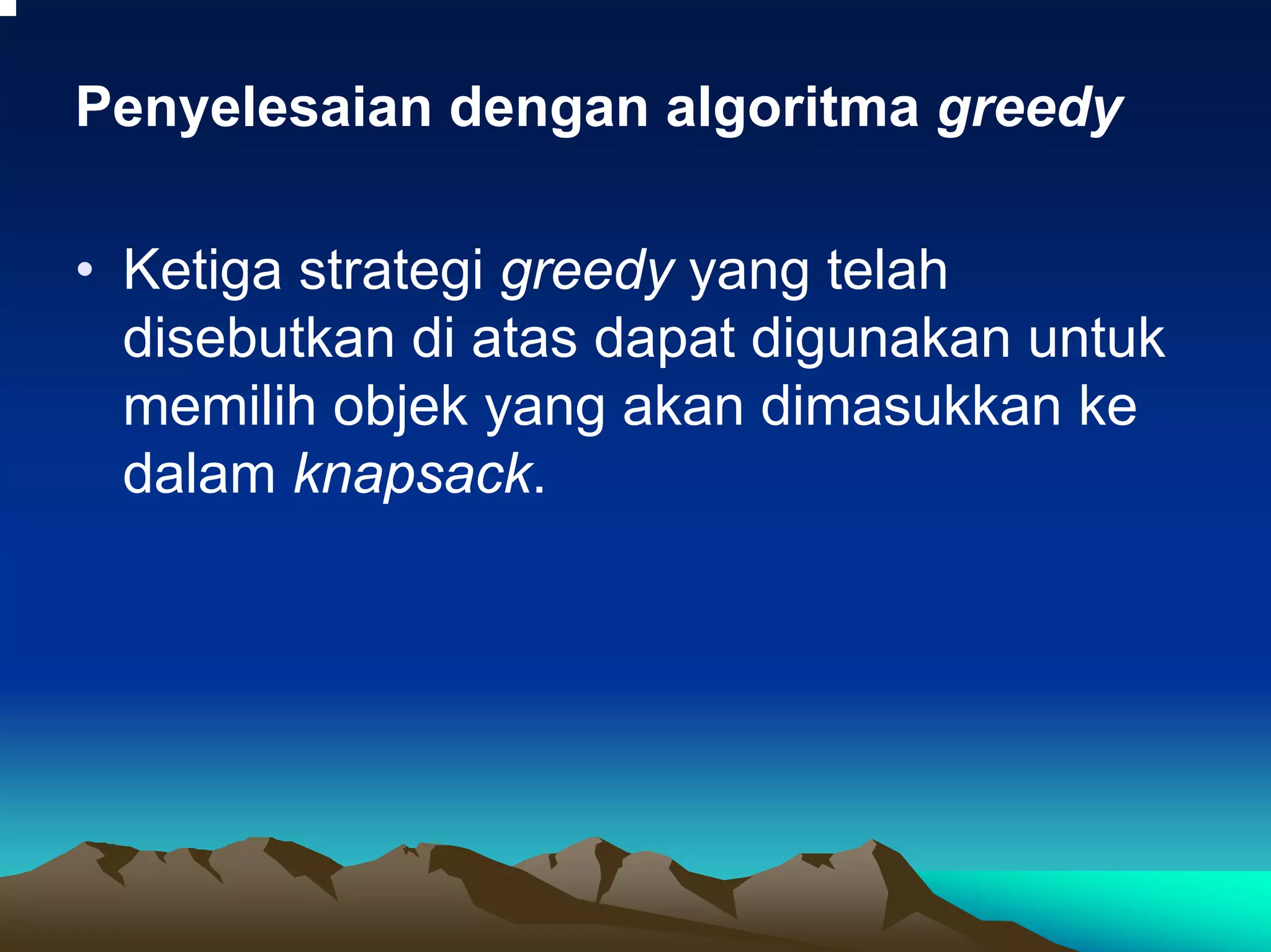 Penyelesaian dengan algoritma greedy

• Ketiga strategi greedy yang telah disebutkan di atas dapat digunakan untuk memilih objek yang akan dimasukkan ke dalam knapsack.